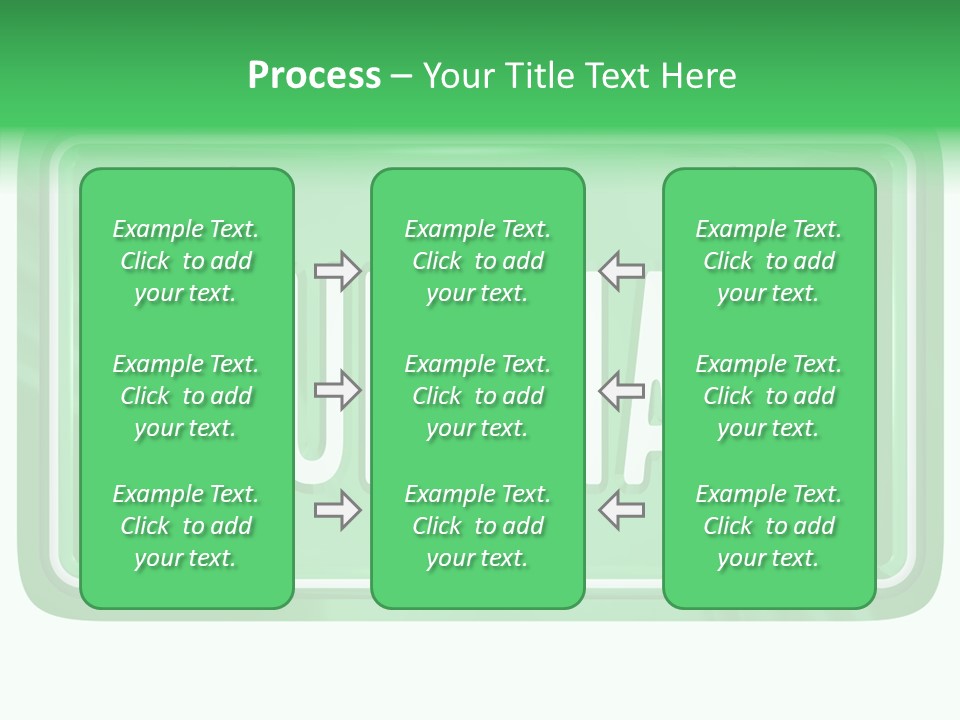 Process – Your Title Text Here

Example Text. Click to add your text.

Example Text. Click to add your text.

Example Text. Click to add your text.

Example Text. Click to add your text.

Example Text. Click to add your text.

Example Text. Click to add your text.

Example Text. Click to add your text.

Example Text. Click to add your text.

Example Text. Click to add your text.